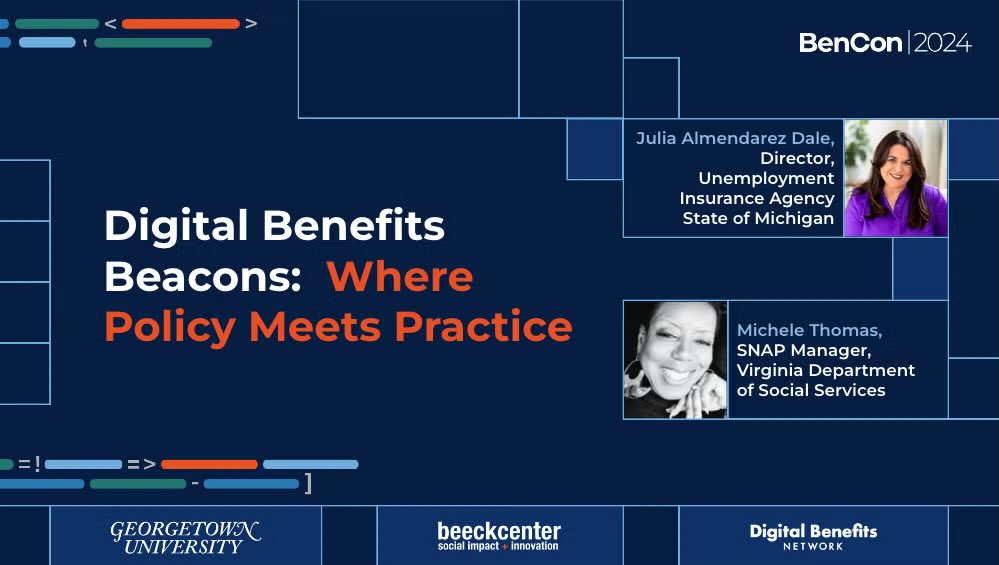 BenCon | 2024

Digital Benefits Beacons: Where Policy Meets Practice

Julia Almendarez Dale, Director, Unemployment Insurance Agency State of Michigan

Michele Thomas, SNAP Manager, Virginia Department of Social Services

GEORGETOWN UNIVERSITY

beeckcenter social impact + innovation

Digital Benefits NETWORK